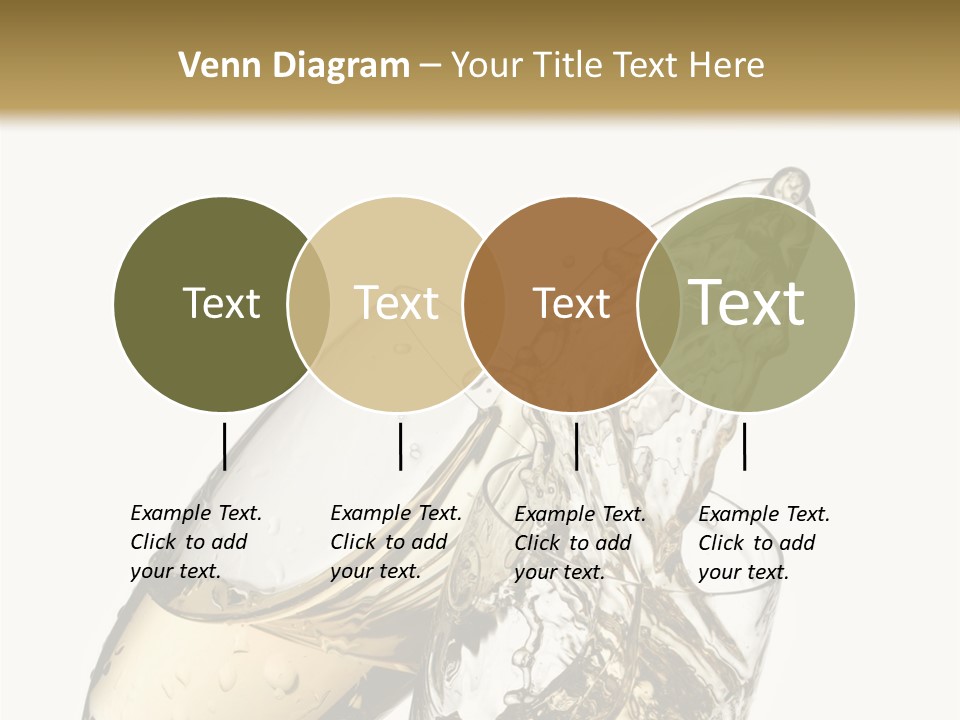 Venn Diagram – Your Title Text Here

Text

Text

Text

Text

Example Text. Click to add your text.

Example Text. Click to add your text.

Example Text. Click to add your text.

Example Text. Click to add your text.